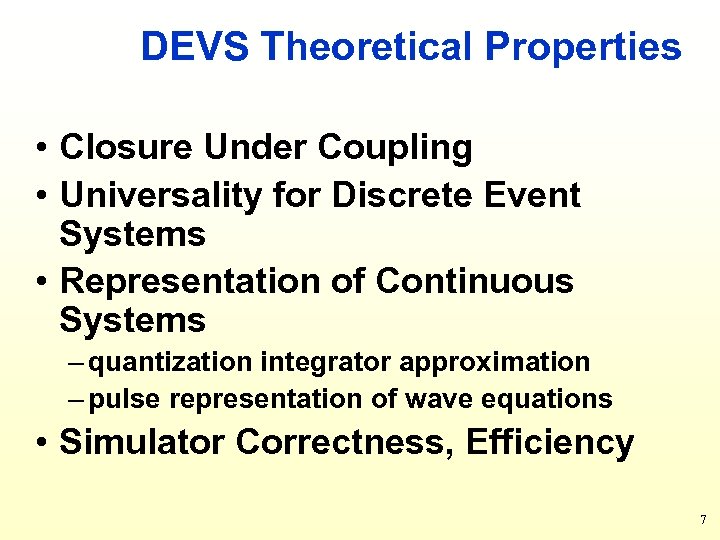 DEVS Theoretical Properties

• Closure Under Coupling
• Universality for Discrete Event Systems
• Representation of Continuous Systems
  – quantization integrator approximation
  – pulse representation of wave equations
• Simulator Correctness, Efficiency

7